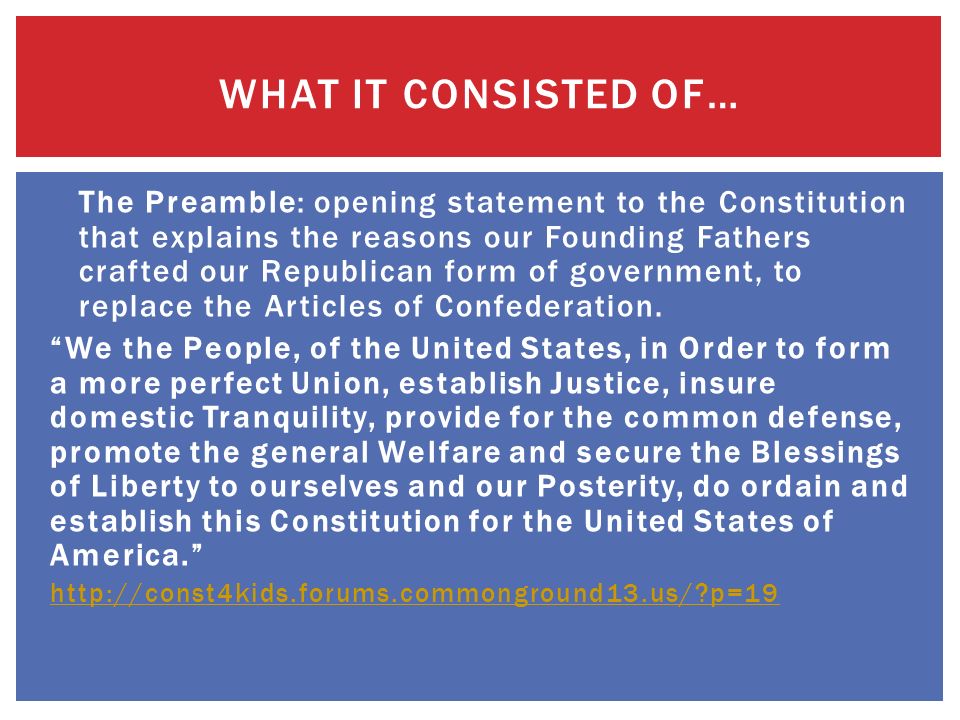 WHAT IT CONSISTED OF…

The Preamble: opening statement to the Constitution that explains the reasons our Founding Fathers crafted our Republican form of government, to replace the Articles of Confederation.

“We the People, of the United States, in Order to form a more perfect Union, establish Justice, insure domestic Tranquility, provide for the common defense, promote the general Welfare and secure the Blessings of Liberty to ourselves and our Posterity, do ordain and establish this Constitution for the United States of America.”

http://const4kids.forums.commonground13.us/?p=19